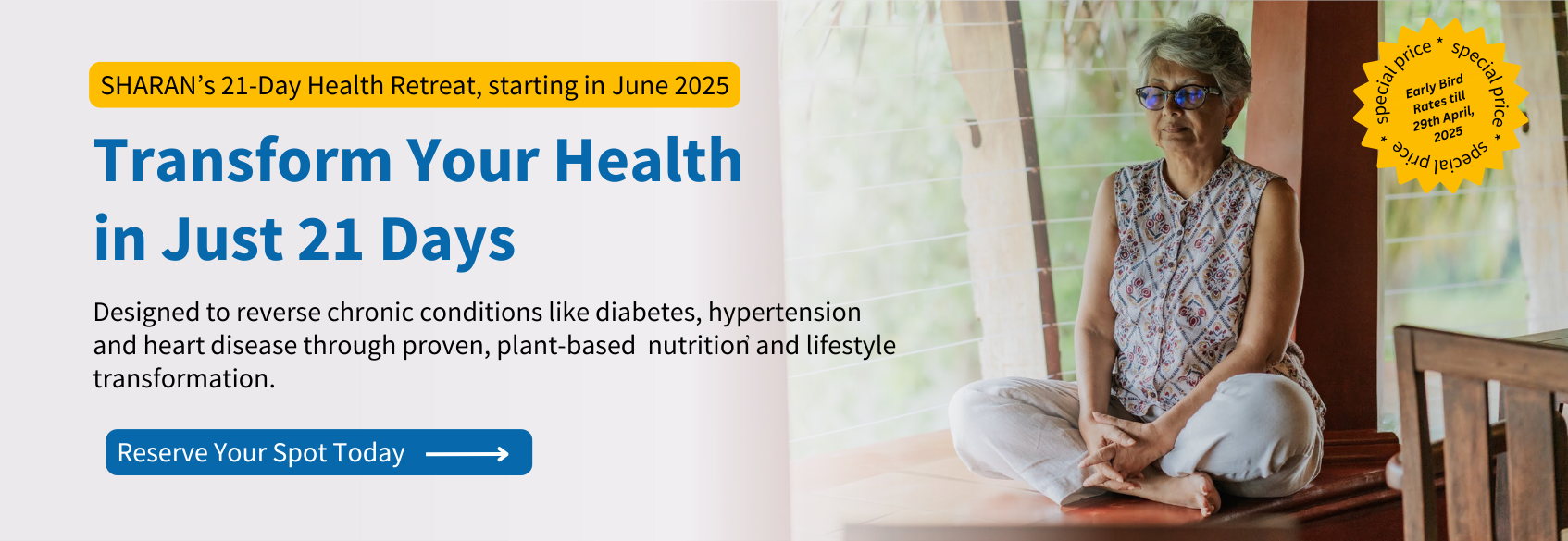 SHARAN's 21-Day Health Retreat, starting in June 2025

Transform Your Health in Just 21 Days

Designed to reverse chronic conditions like diabetes, hypertension and heart disease through proven, plant-based nutrition and lifestyle transformation.

Reserve Your Spot Today

special price * special price * special price *

Early Bird Rates till 29th April, 2025